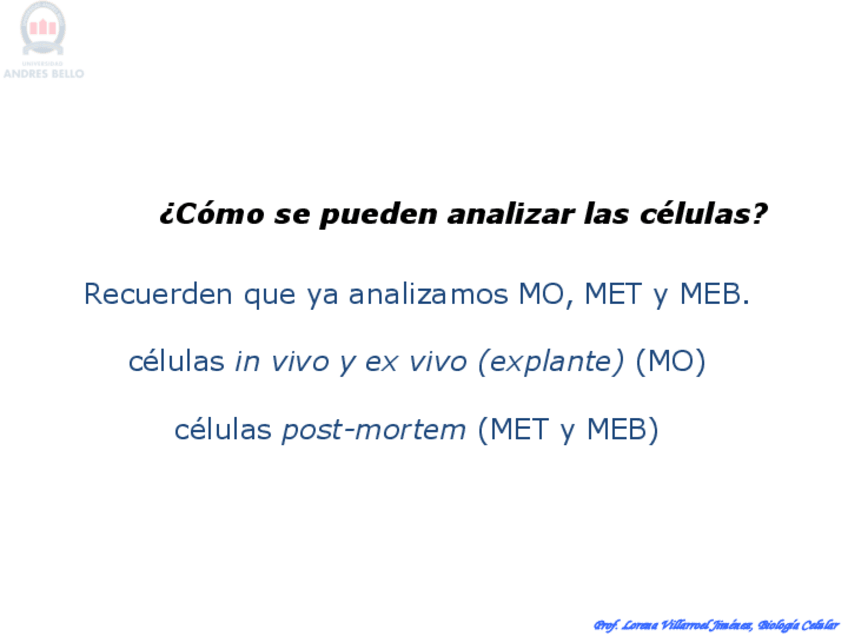 UNIVERSIDAD
ANDRES BELLO

¿Cómo se pueden analizar las células?

Recuerden que ya analizamos MO, MET y MEB.

células in vivo y ex vivo (explante) (MO)

células post-mortem (MET y MEB)

Prof. Lorena Villarroel Jiménez, Biología Celular